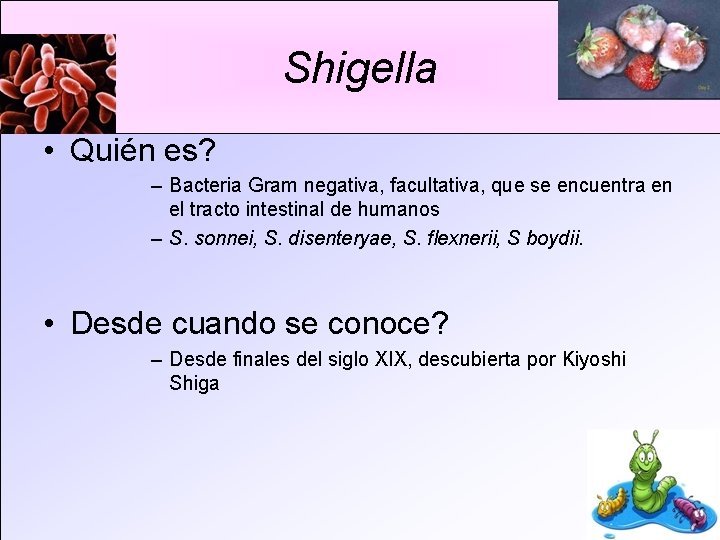 Shigella

• Quién es?

– Bacteria Gram negativa, facultativa, que se encuentra en el tracto intestinal de humanos

– S. sonnei, S. disenteryae, S. flexnerii, S boydii.

• Desde cuando se conoce?

– Desde finales del siglo XIX, descubierta por Kiyoshi Shiga